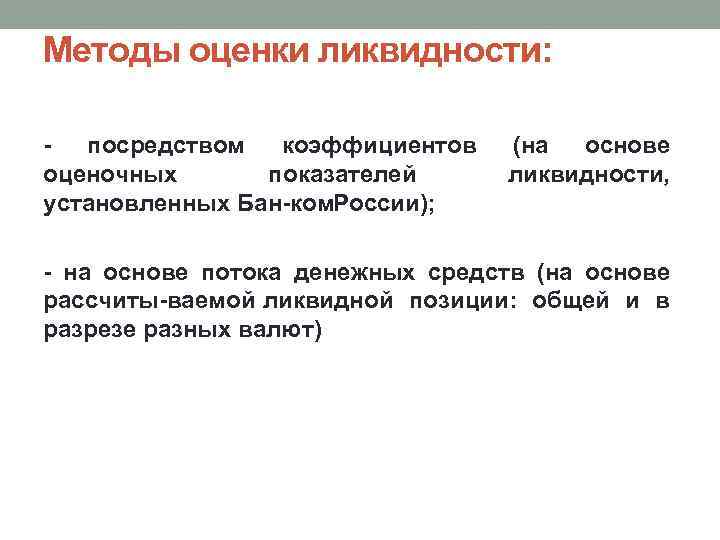 Методы оценки ликвидности:

- посредством коэффициентов (на основе оценочных показателей ликвидности, установленных Бан-комРоссии);

- на основе потока денежных средств (на основе рассчиты-ваемой ликвидной позиции: общей и в разрезе разных валют)